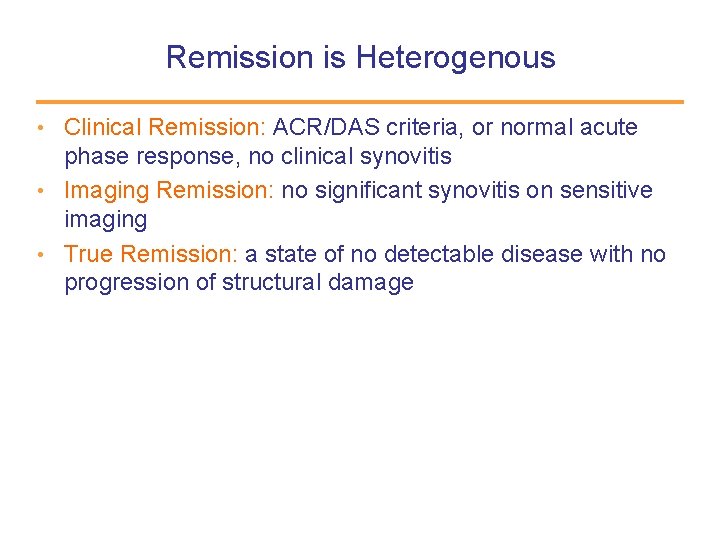 Remission is Heterogenous

• Clinical Remission: ACR/DAS criteria, or normal acute phase response, no clinical synovitis
• Imaging Remission: no significant synovitis on sensitive imaging
• True Remission: a state of no detectable disease with no progression of structural damage